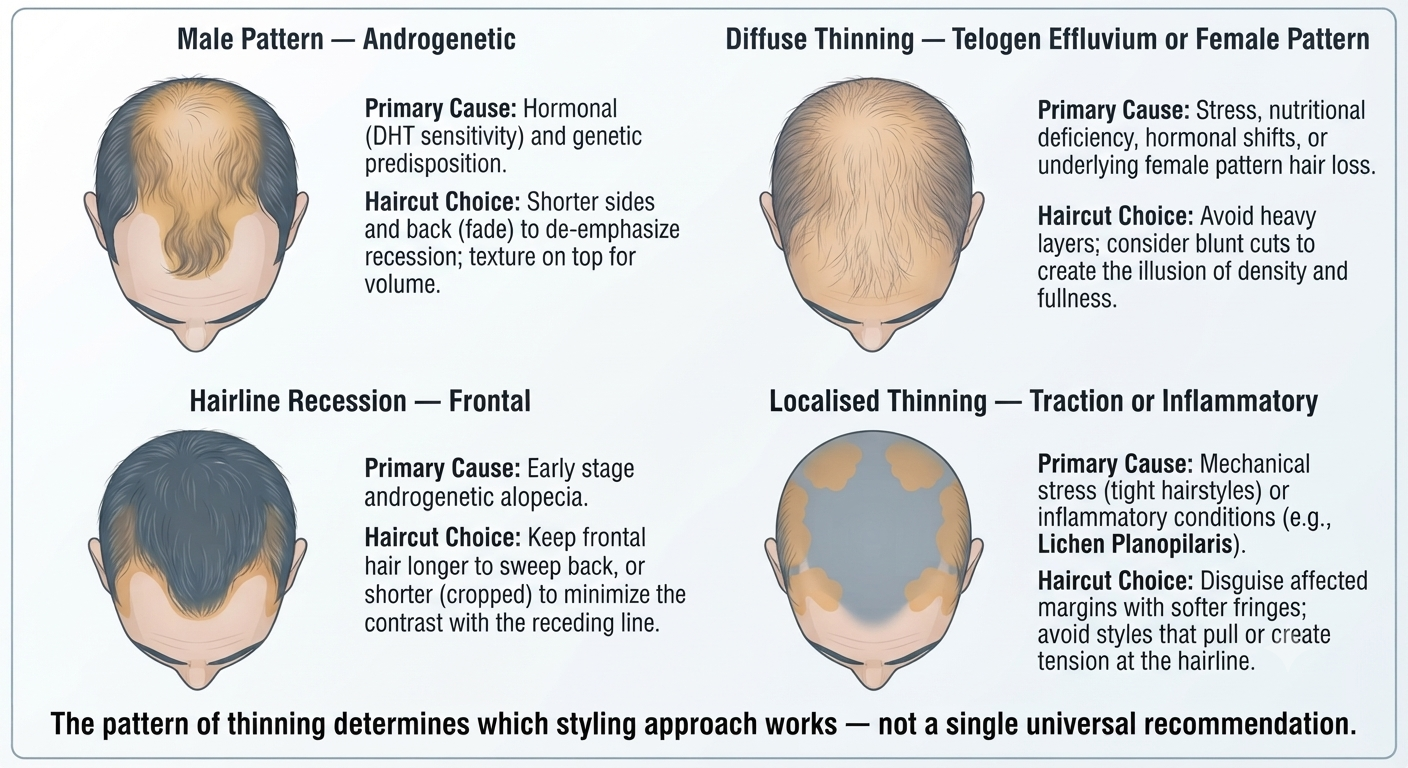 Male Pattern — Androgenetic

Primary Cause: Hormonal (DHT sensitivity) and genetic predisposition.

Haircut Choice: Shorter sides and back (fade) to de-emphasize recession; texture on top for volume.

Diffuse Thinning — Telogen Effluvium or Female Pattern

Primary Cause: Stress, nutritional deficiency, hormonal shifts, or underlying female pattern hair loss.

Haircut Choice: Avoid heavy layers; consider blunt cuts to create the illusion of density and fullness.

Hairline Recession — Frontal

Primary Cause: Early stage androgenetic alopecia.

Haircut Choice: Keep frontal hair longer to sweep back, or shorter (cropped) to minimize the contrast with the receding line.

Localised Thinning — Traction or Inflammatory

Primary Cause: Mechanical stress (tight hairstyles) or inflammatory conditions (e.g., Lichen Planopilaris).

Haircut Choice: Disguise affected margins with softer fringes; avoid styles that pull or create tension at the hairline.

The pattern of thinning determines which styling approach works — not a single universal recommendation.